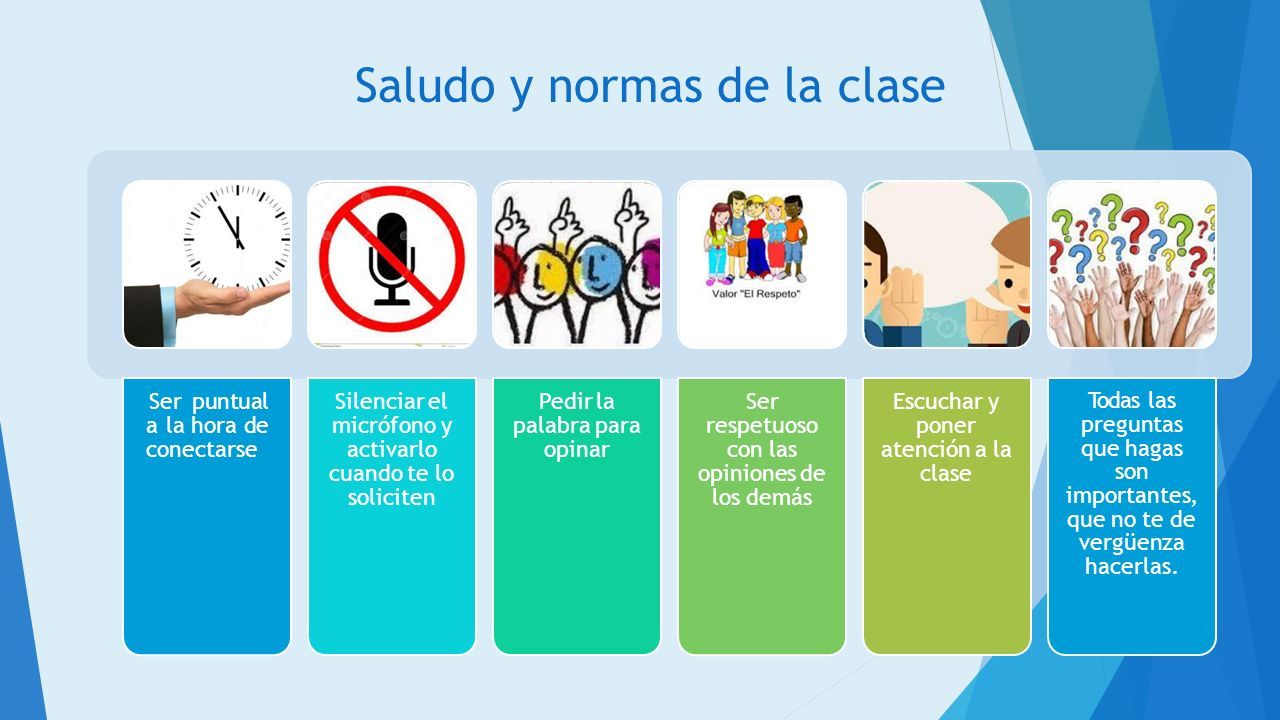 Saludo y normas de la clase

Valor "El Respeto"

Ser puntual a la hora de conectarse

Silenciar el micrófono y activarlo cuando te lo soliciten

Pedir la palabra para opinar

Ser respetuoso con las opiniones de los demás

Escuchar y poner atención a la clase

Todas las preguntas que hagas son importantes, que no te de vergüenza hacerlas.